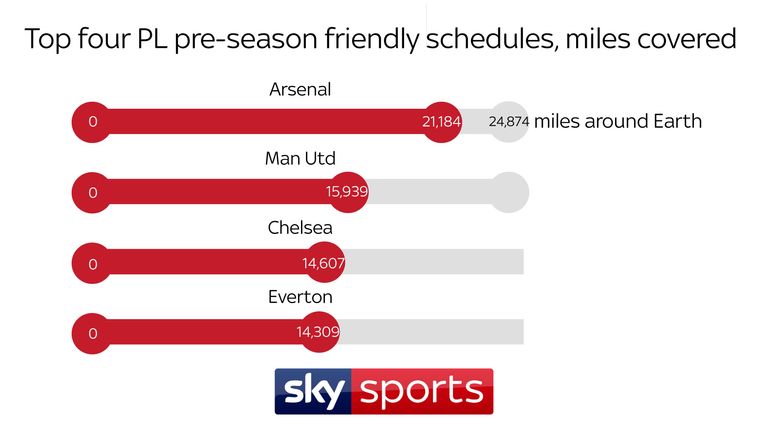 Top four PL pre-season friendly schedules, miles covered

Arsenal
0
21,184
24,874 miles around Earth

Man Utd
0
15,939

Chelsea
0
14,607

Everton
0
14,309

sky sports